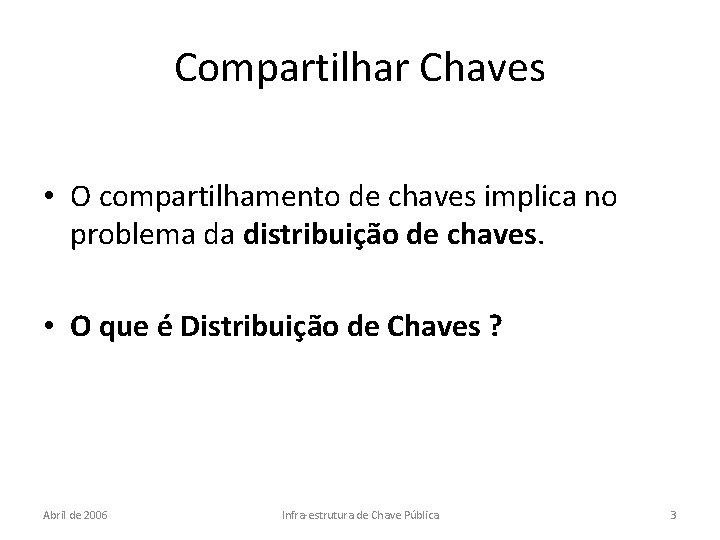 Compartilhar Chaves

• O compartilhamento de chaves implica no problema da distribuição de chaves.

• O que é Distribuição de Chaves ?

Abril de 2006

Infra-estrutura de Chave Pública

3